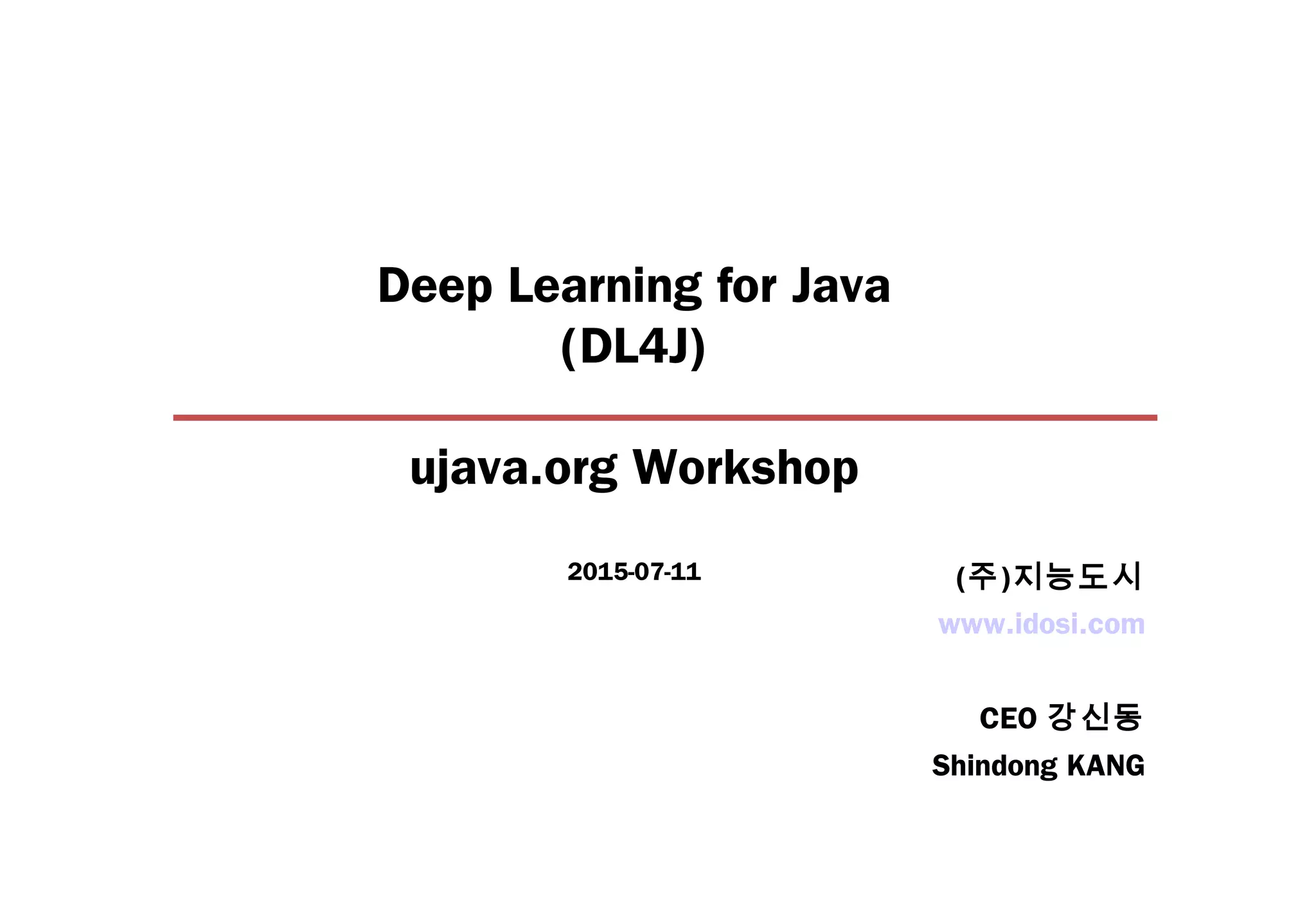 Deep Learning for Java
(DL4J)

ujava.org Workshop

2015-07-11

(주)지능도시
www.idosi.com

CEO 강신동
Shindong KANG